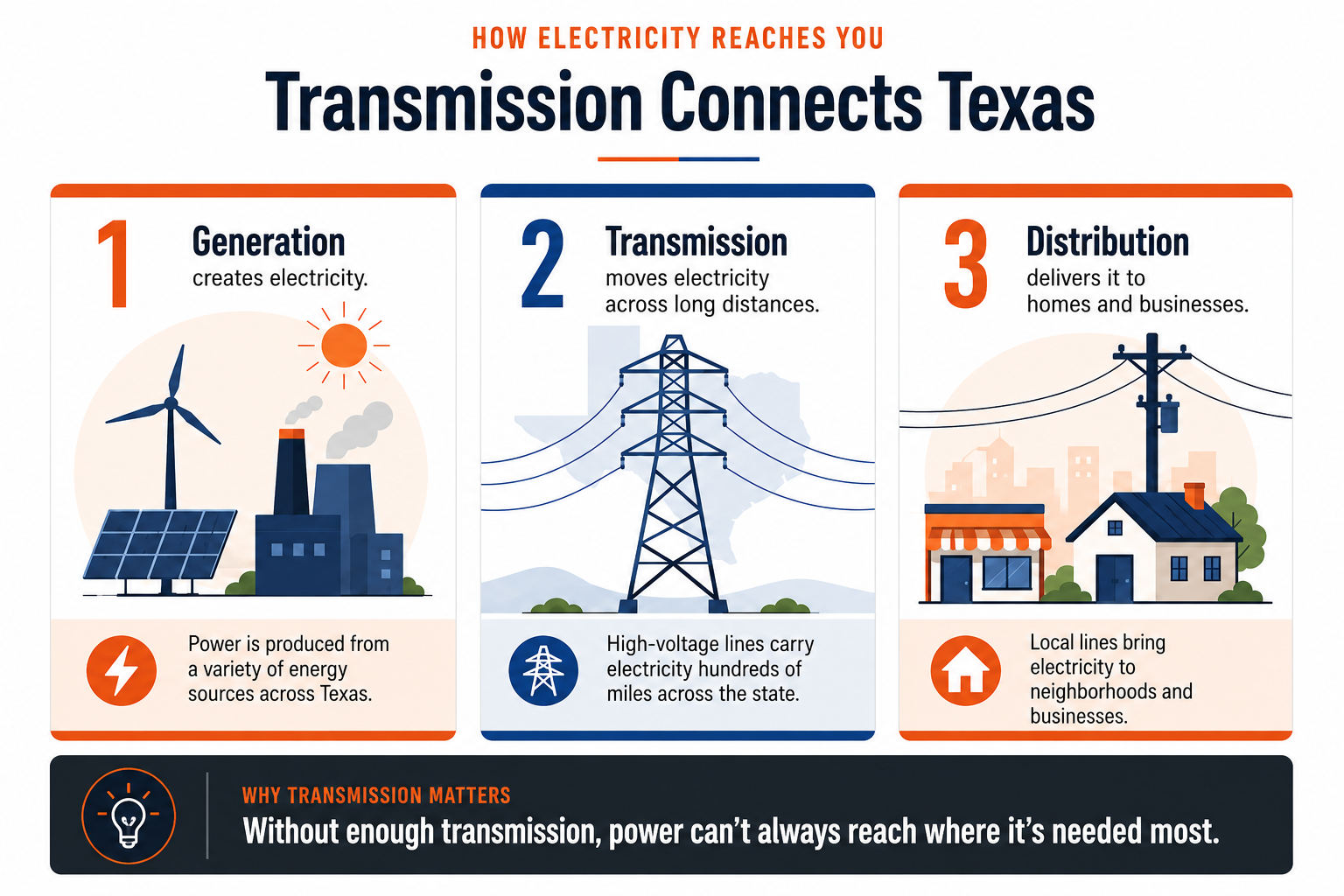 HOW ELECTRICITY REACHES YOU

Transmission Connects Texas

1 Generation
creates electricity.

Power is produced from a variety of energy sources across Texas.

2 Transmission
moves electricity across long distances.

High-voltage lines carry electricity hundreds of miles across the state.

3 Distribution
delivers it to homes and businesses.

Local lines bring electricity to neighborhoods and businesses.

WHY TRANSMISSION MATTERS
Without enough transmission, power can't always reach where it's needed most.